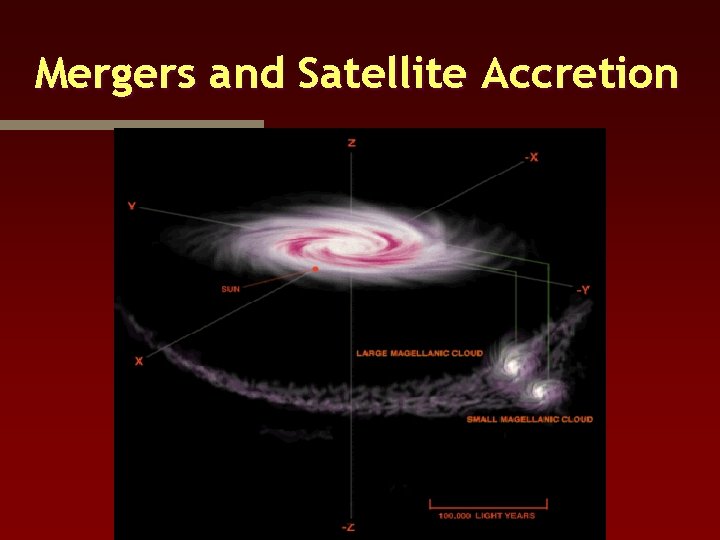 Mergers and Satellite Accretion

Z

-X

Y

SUN

-Y

X

LARGE MAGELLANIC CLOUD

SMALL MAGELLANIC CLOUD

100,000 LIGHT YEARS

-Z